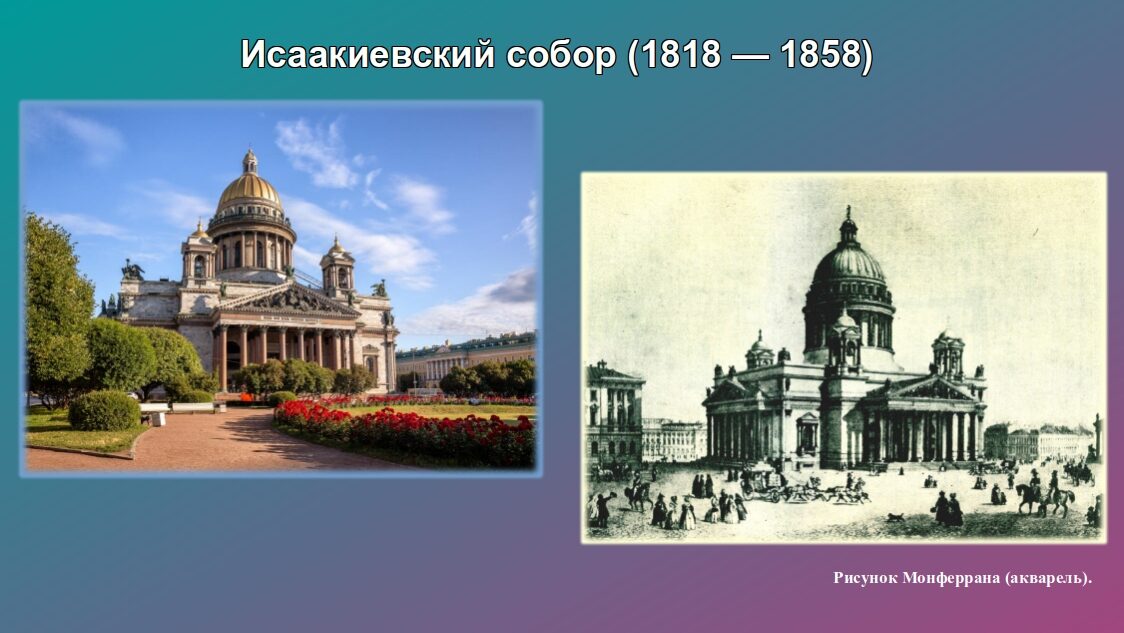 Исаакиевский собор (1818 — 1858)

Рисунок Монферрана (акварель).